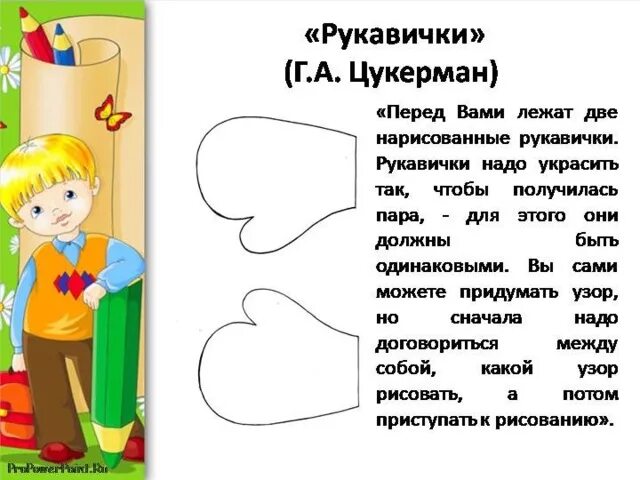 «Рукавички»
(Г.А. Цукерман)

«Перед Вами лежат две нарисованные рукавички. Рукавички надо украсить так, чтобы получилась пара, - для этого они должны быть одинаковыми. Вы сами можете придумать узор, но сначала надо договориться между собой, какой узор рисовать, а потом приступать к рисованию».

ProPowerPoint.Ru